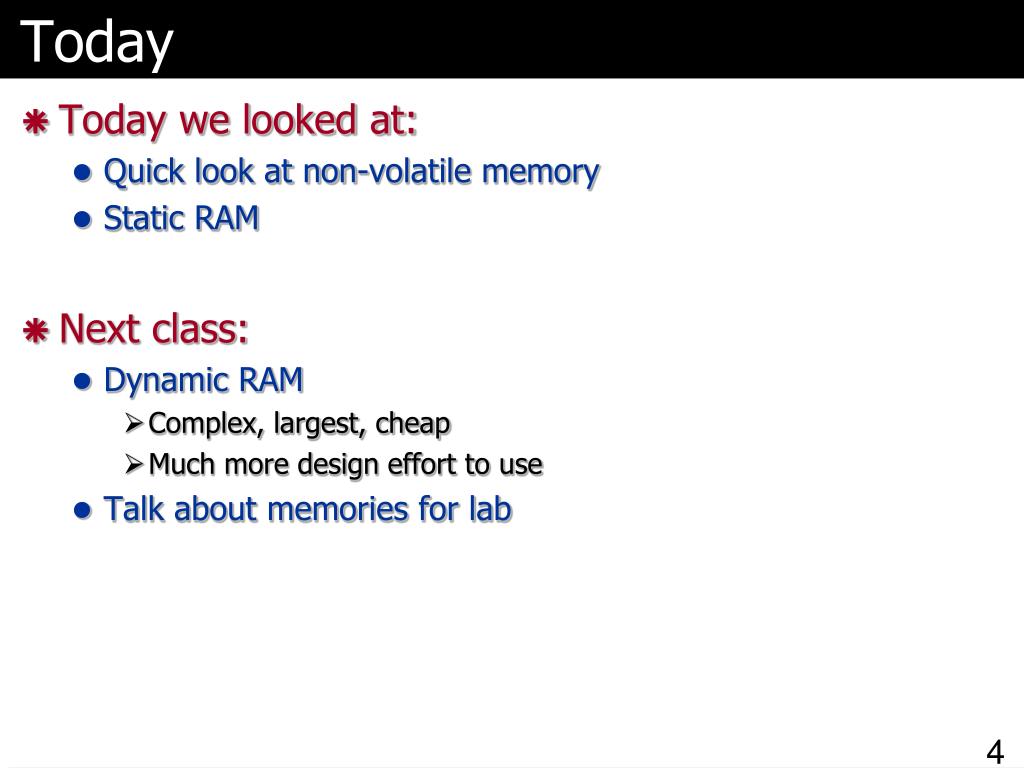 Today

Today we looked at:
- Quick look at non-volatile memory
- Static RAM

Next class:
- Dynamic RAM
  - Complex, largest, cheap
  - Much more design effort to use
- Talk about memories for lab

4